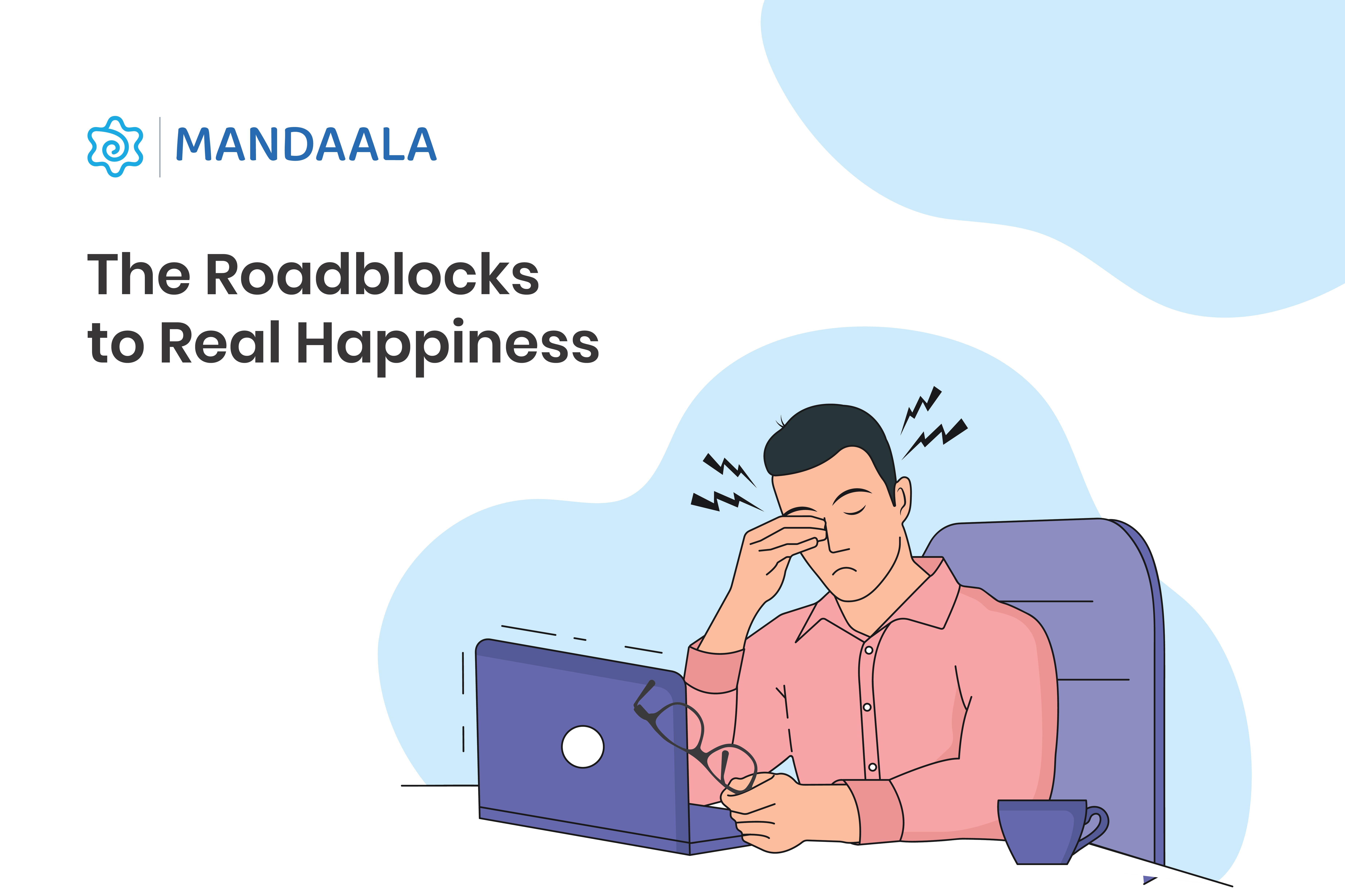 MANDAALA

The Roadblocks to Real Happiness